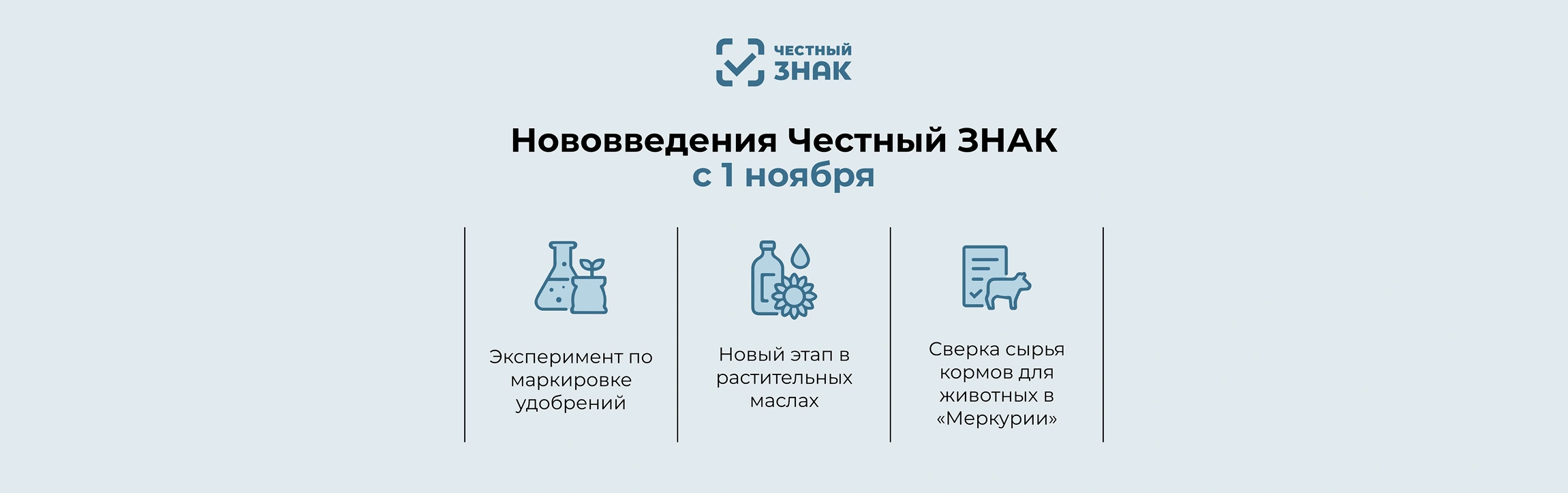 ЧЕСТНЫЙ ЗНАК

Нововведения Честный ЗНАК
с 1 ноября

Эксперимент по маркировке удобрений

Новый этап в растительных маслах

Сверка сырья кормов для животных в «Меркурии»